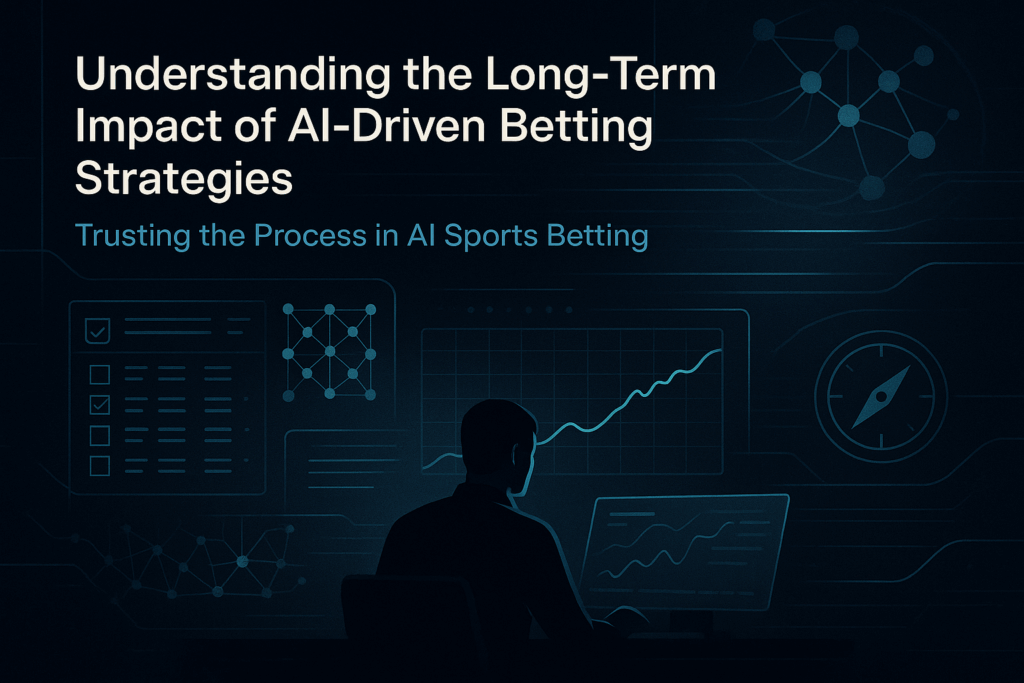 Understanding the Long-Term Impact of AI-Driven Betting Strategies

Trusting the Process in AI Sports Betting